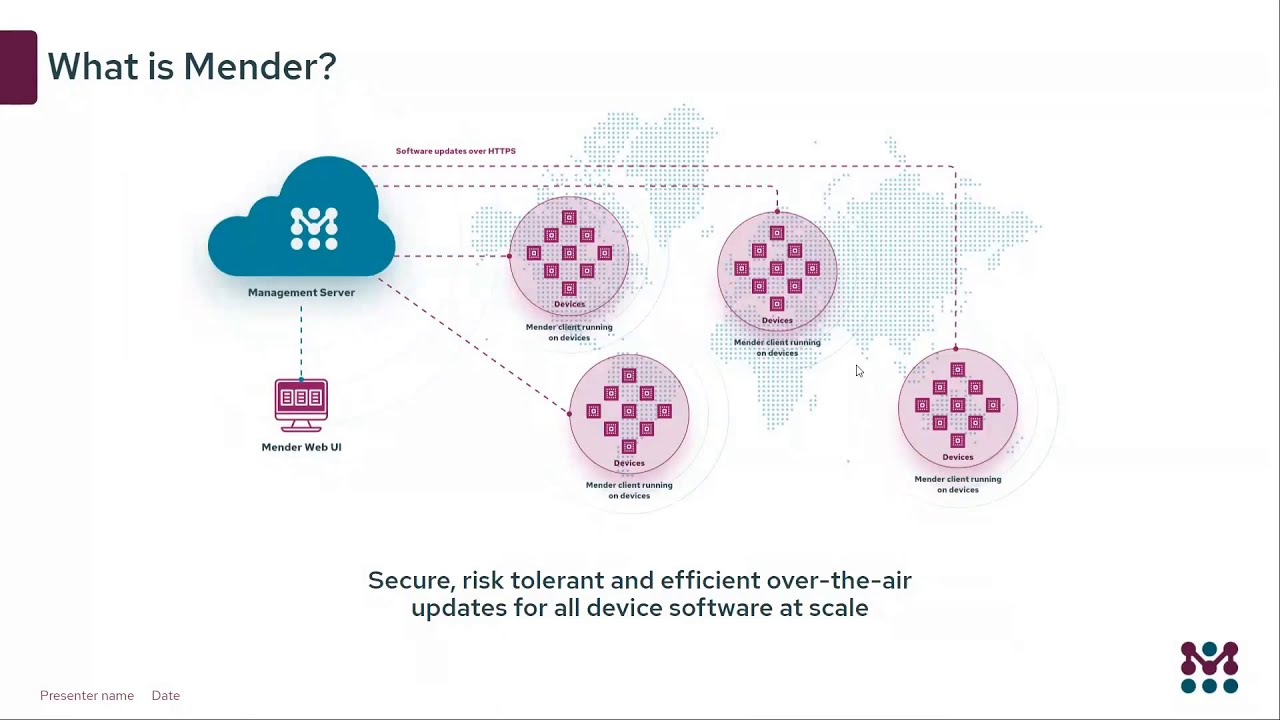 What is Mender?

Software updates over HTTPS

Management Server

Mender Web UI

Devices
Mender client running on devices

Devices
Mender client running on devices

Devices
Mender client running on devices

Devices
Mender client running on devices

Secure, risk tolerant and efficient over-the-air updates for all device software at scale

Presenter name Date